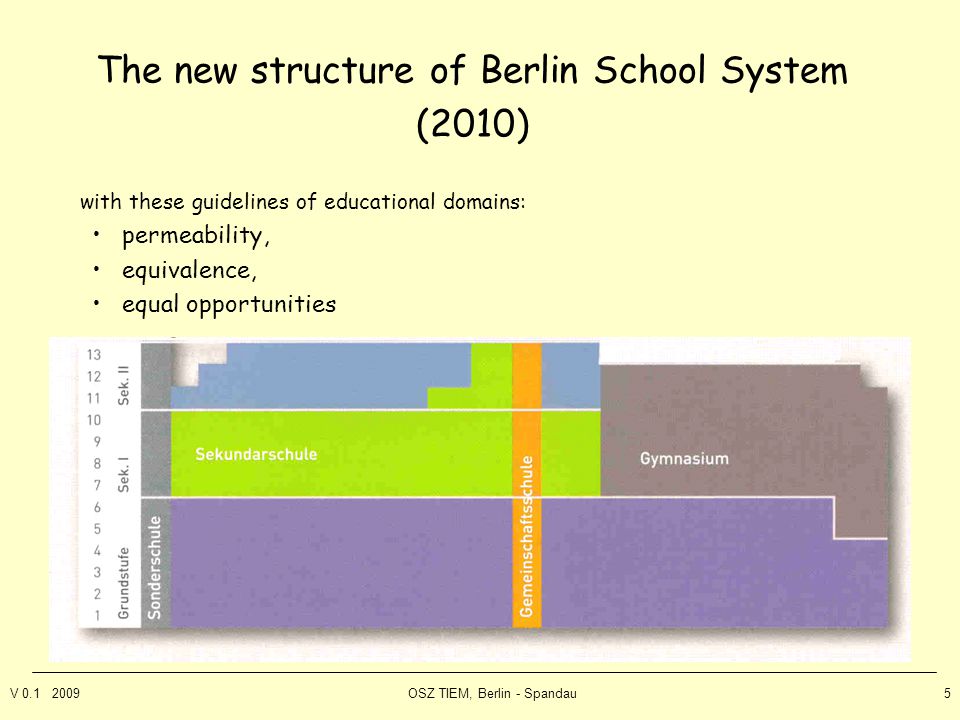 The new structure of Berlin School System (2010)

with these guidelines of educational domains:
• permeability,
• equivalence,
• equal opportunities

13
12
11
10
9
8
7
6
5
4
3
2
1

Sek. II
Sek. I
Grundstufe
Sonderschule
Sekundarschule
Gemeinschaftsschule
Gymnasium

V 0.1 2009
OSZ TIEM, Berlin - Spandau
5